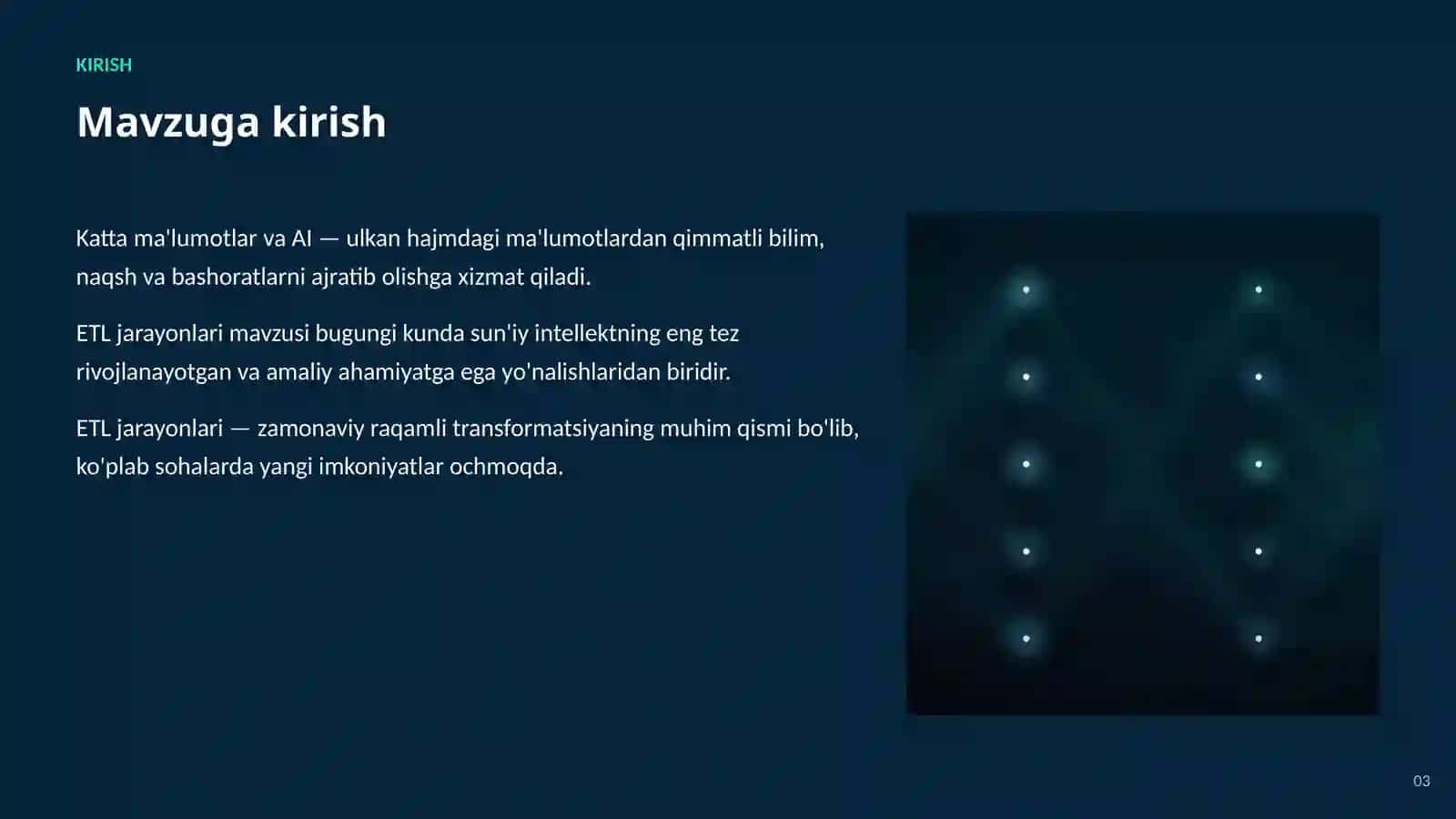 KIRISH

Mavzuga kirish

Katta ma'lumotlar va AI — ulkan hajmdagi ma'lumotlardan qimmatli bilim, naqsh va bashoratlarni ajratib olishga xizmat qiladi.

ETL jarayonlari mavzusi bugungi kunda sun'iy intellektning eng tez rivojlanayotgan va amaliy ahamiyatga ega yo'nalishlaridan biridir.

ETL jarayonlari — zamonaviy raqamli transformatsiyaning muhim qismi bo'lib, ko'plab sohalarda yangi imkoniyatlar ochmoqda.

03